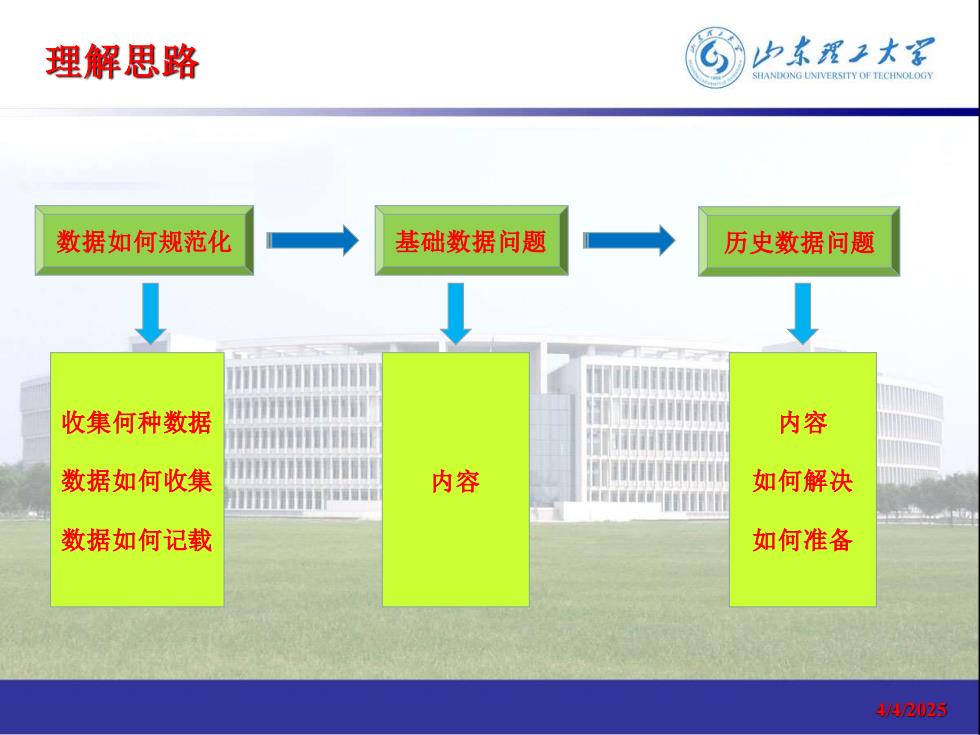 理解思路

山东理工大学
SHANDONG UNIVERSITY OF TECHNOLOGY

数据如何规范化

基础数据问题

历史数据问题

收集何种数据
数据如何收集
数据如何记载

内容

内容
如何解决
如何准备

4/4/2025